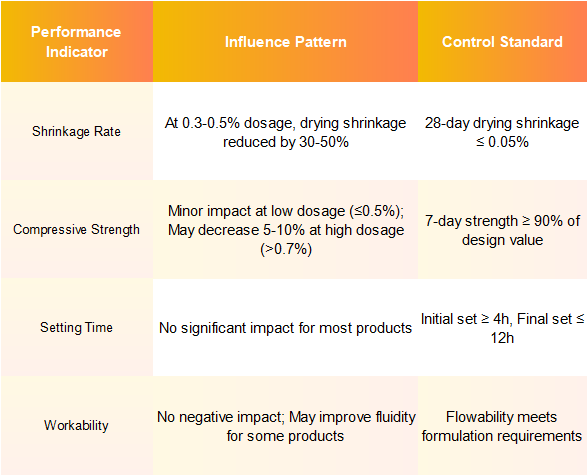 | Performance Indicator | Influence Pattern | Control Standard |
|---|---|---|
| Shrinkage Rate | At 0.3-0.5% dosage, drying shrinkage reduced by 30-50% | 28-day drying shrinkage ≤ 0.05% |
| Compressive Strength | Minor impact at low dosage (≤0.5%); May decrease 5-10% at high dosage (>0.7%) | 7-day strength ≥ 90% of design value |
| Setting Time | No significant impact for most products | Initial set ≥ 4h, Final set ≤ 12h |
| Workability | No negative impact; May improve fluidity for some products | Flowability meets formulation requirements |